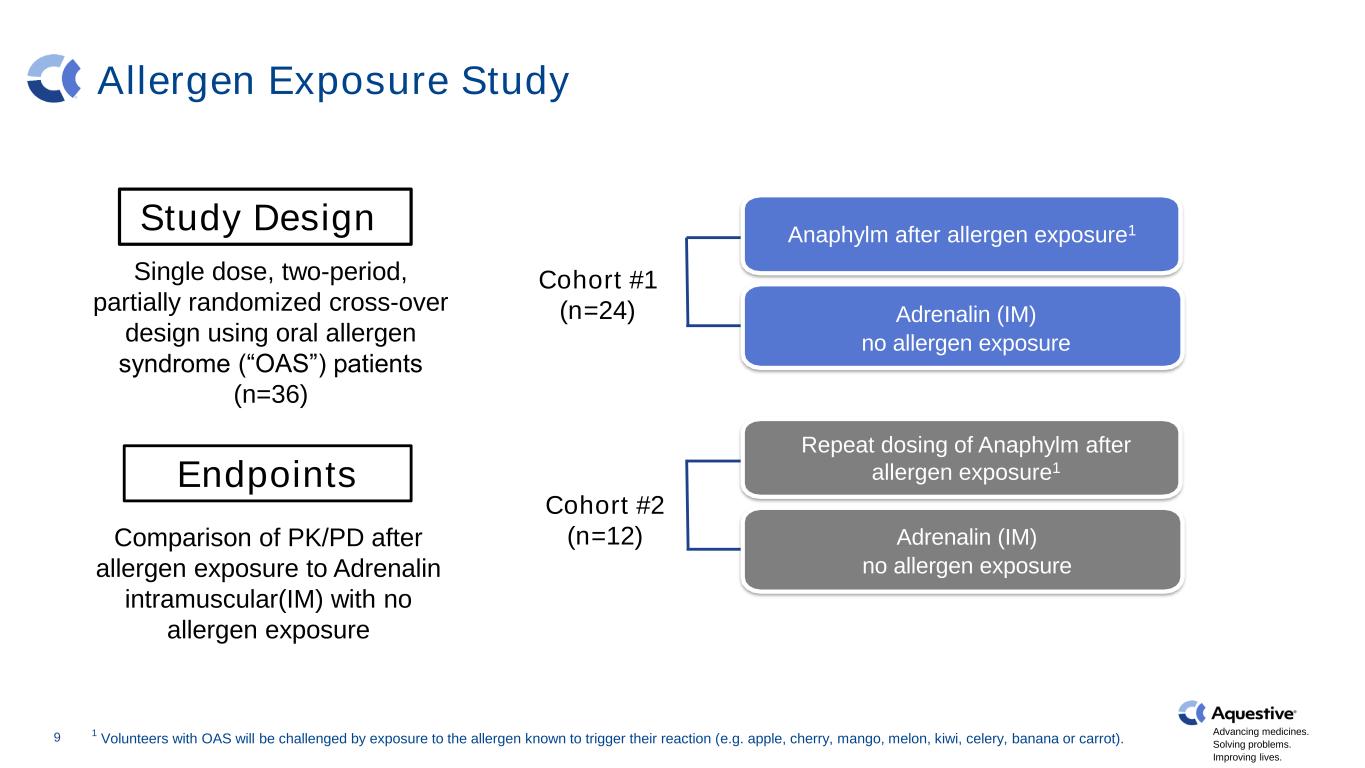 Allergen Exposure Study

Study Design

Single dose, two-period, partially randomized cross-over design using oral allergen syndrome (“OAS”) patients (n=36)

Endpoints

Comparison of PK/PD after allergen exposure to Adrenalin intramuscular(IM) with no allergen exposure

Cohort #1
(n=24)

Anaphylm after allergen exposure$^1$

Adrenalin (IM)
no allergen exposure

Cohort #2
(n=12)

Repeat dosing of Anaphylm after allergen exposure$^1$

Adrenalin (IM)
no allergen exposure

9

$^1$ Volunteers with OAS will be challenged by exposure to the allergen known to trigger their reaction (e.g. apple, cherry, mango, melon, kiwi, celery, banana or carrot).

Aquestive®
Advancing medicines.
Solving problems.
Improving lives.